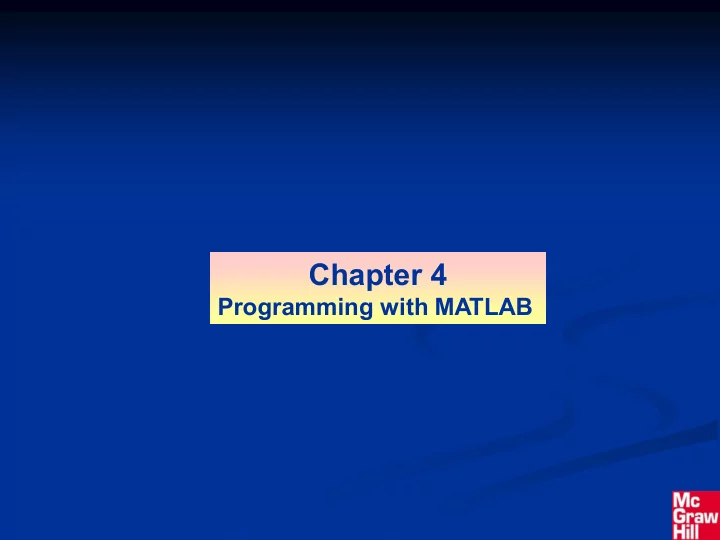 Chapter 4
Programming with MATLAB

Mc
Graw
Hill